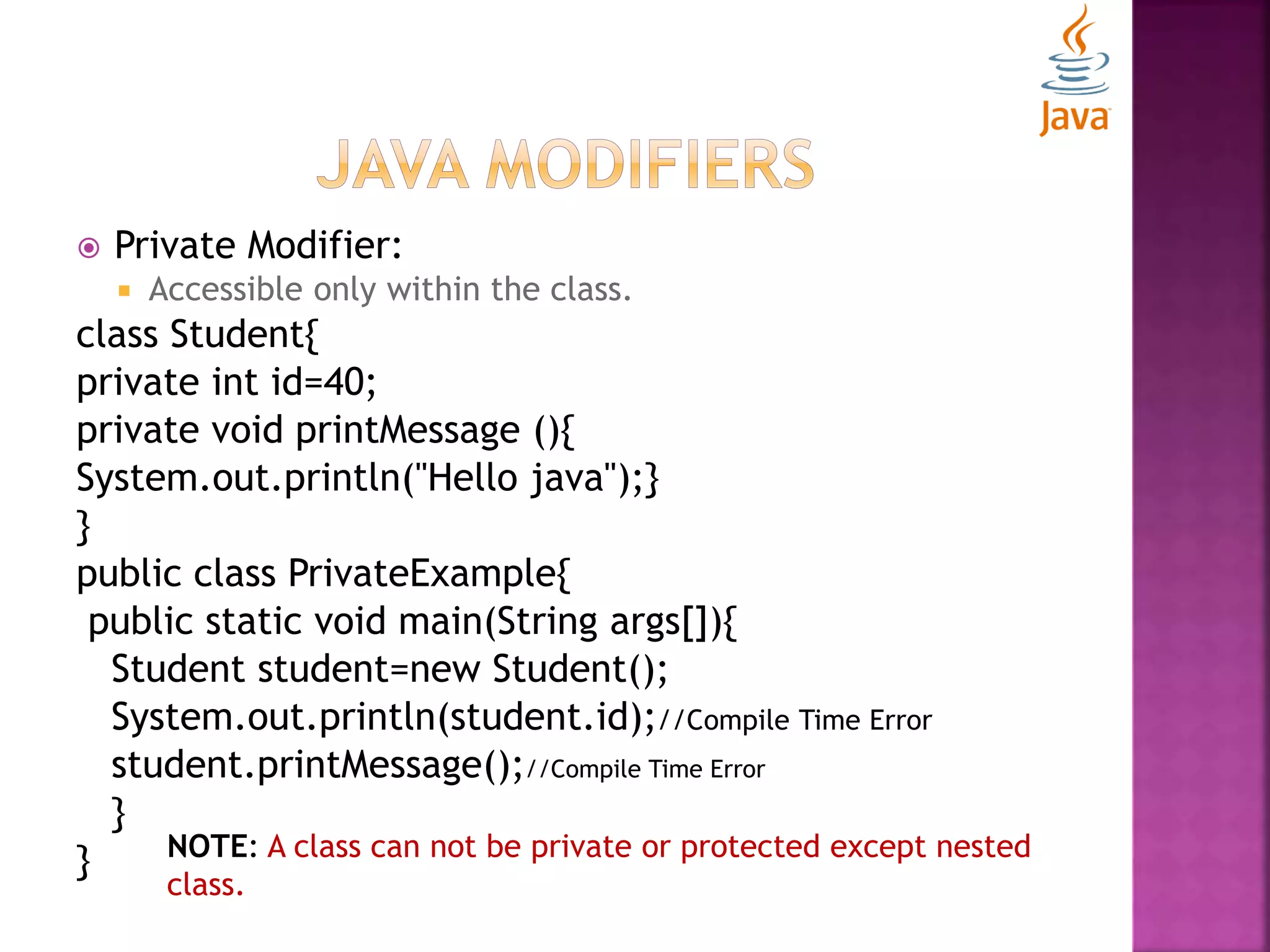 Java

JAVA MODIFIERS

Private Modifier:

Accessible only within the class.

class Student{
private int id=40;
private void printMessage (){
System.out.println("Hello java");}
}
public class PrivateExample{
 public static void main(String args[]){
 Student student=new Student();
 System.out.println(student.id);//Compile Time Error
 student.printMessage();//Compile Time Error
 }
}

NOTE: A class can not be private or protected except nested class.